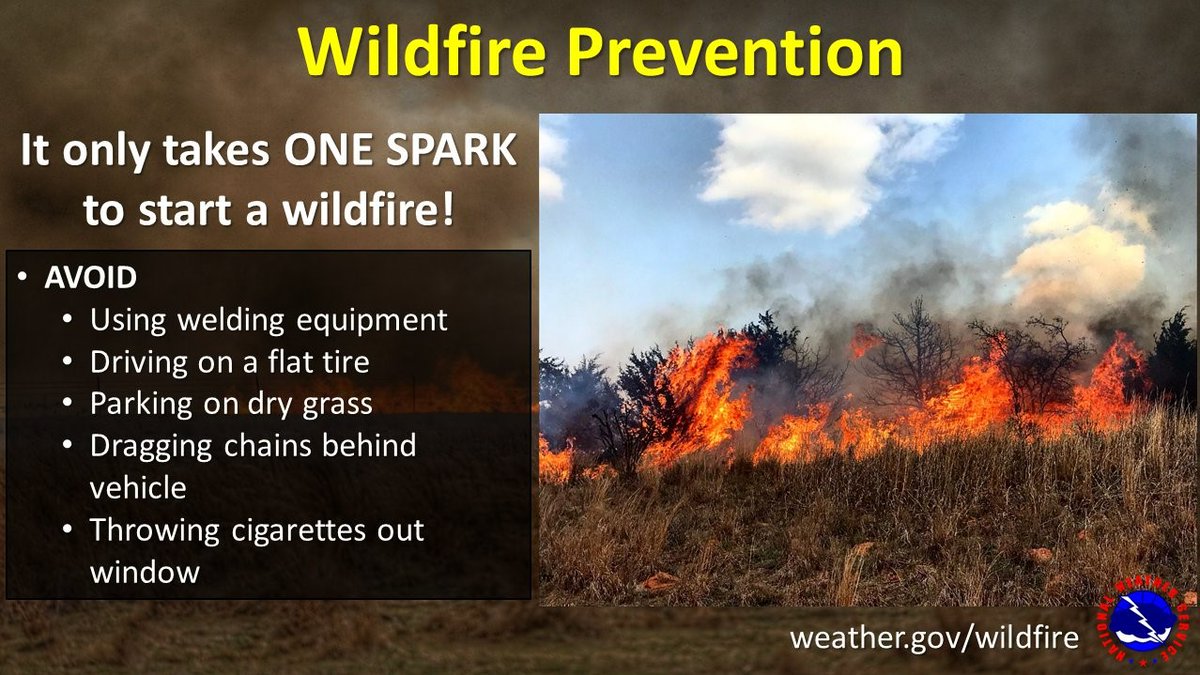 Wildfire Prevention

It only takes ONE SPARK to start a wildfire!

• AVOID
  • Using welding equipment
  • Driving on a flat tire
  • Parking on dry grass
  • Dragging chains behind vehicle
  • Throwing cigarettes out window

weather.gov/wildfire

NATIONAL WEATHER SERVICE